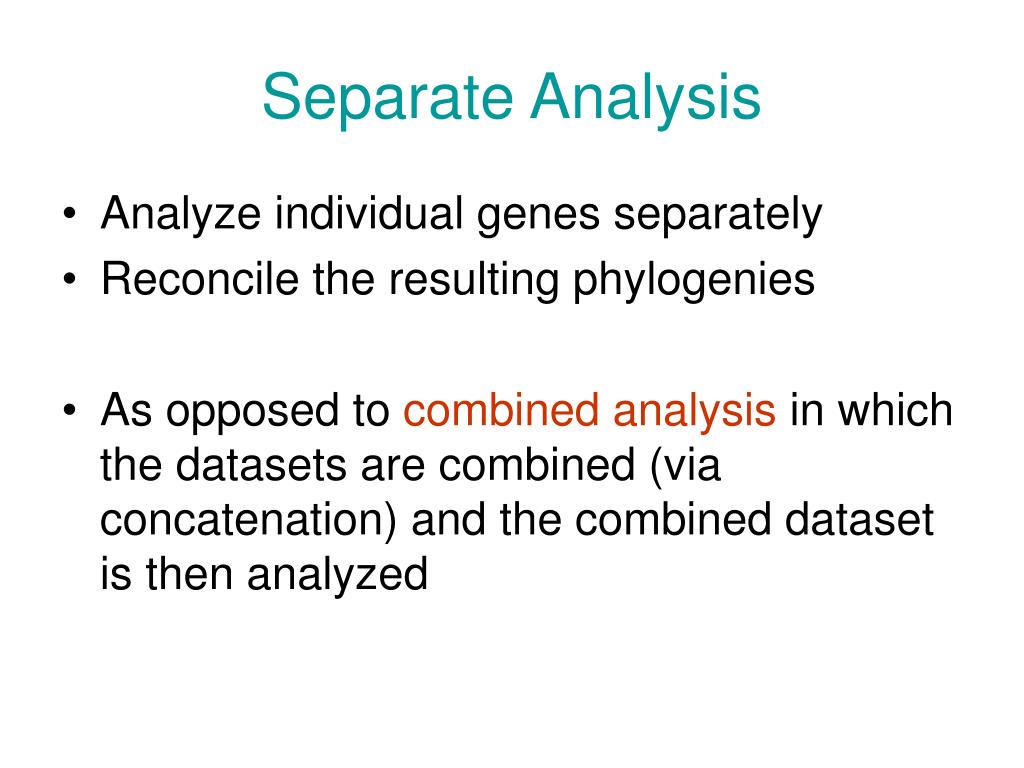 Separate Analysis

• Analyze individual genes separately
• Reconcile the resulting phylogenies

• As opposed to combined analysis in which the datasets are combined (via concatenation) and the combined dataset is then analyzed